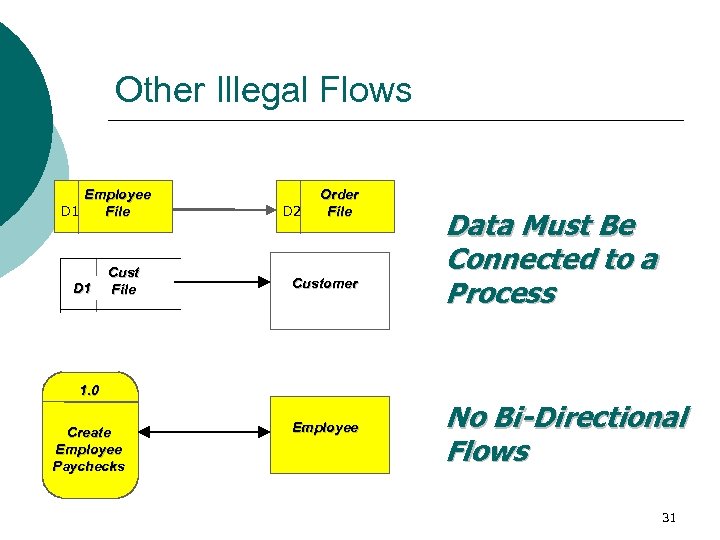 Other Illegal Flows

D1 Employee File

D2 Order File

D1 Cust File

Customer

Data Must Be Connected to a Process

1.0

Create Employee Paychecks

Employee

No Bi-Directional Flows

31